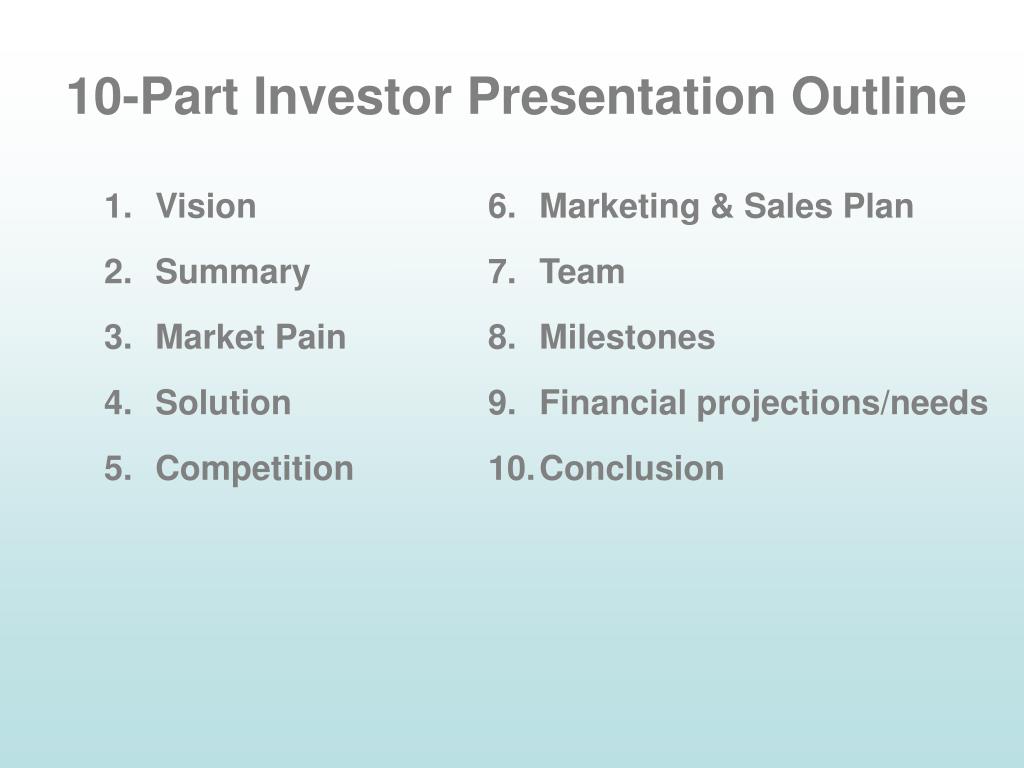 10-Part Investor Presentation Outline

1. Vision
2. Summary
3. Market Pain
4. Solution
5. Competition

6. Marketing & Sales Plan
7. Team
8. Milestones
9. Financial projections/needs
10. Conclusion